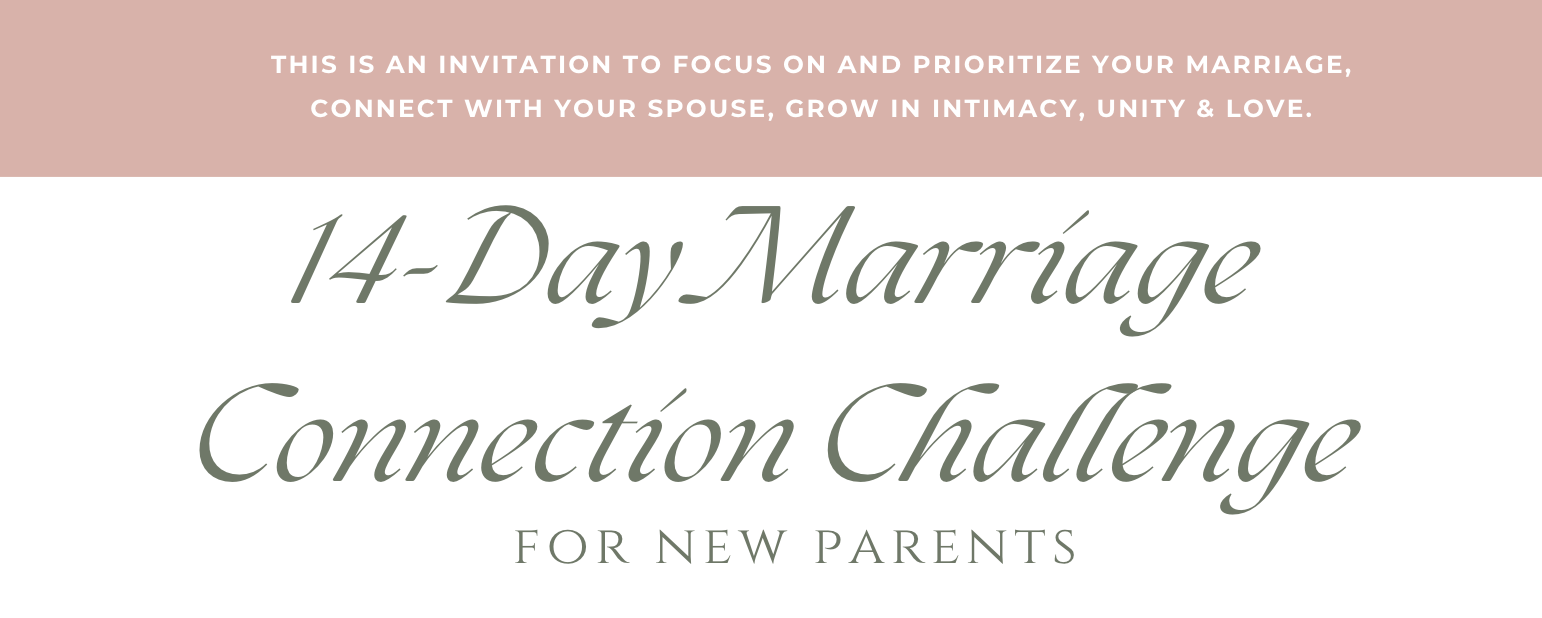 THIS IS AN INVITATION TO FOCUS ON AND PRIORITIZE YOUR MARRIAGE, CONNECT WITH YOUR SPOUSE, GROW IN INTIMACY, UNITY & LOVE.

14-Day Marriage Connection Challenge

FOR NEW PARENTS